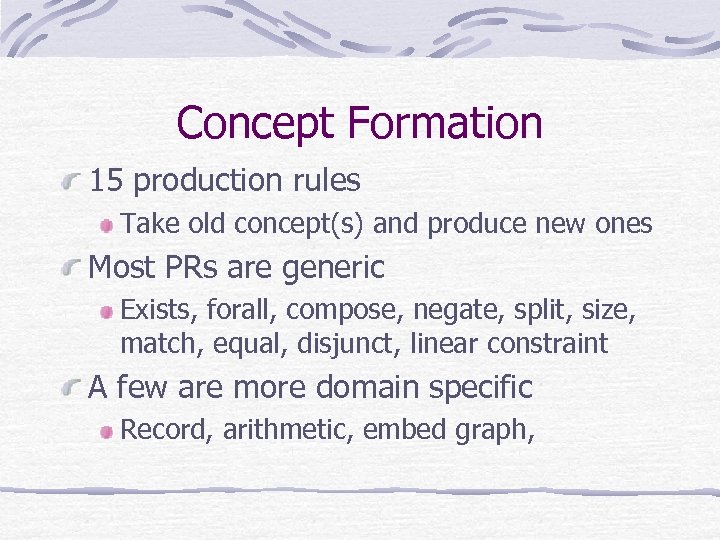 Concept Formation

15 production rules

Take old concept(s) and produce new ones

Most PRs are generic

Exists, forall, compose, negate, split, size, match, equal, disjunct, linear constraint

A few are more domain specific

Record, arithmetic, embed graph,